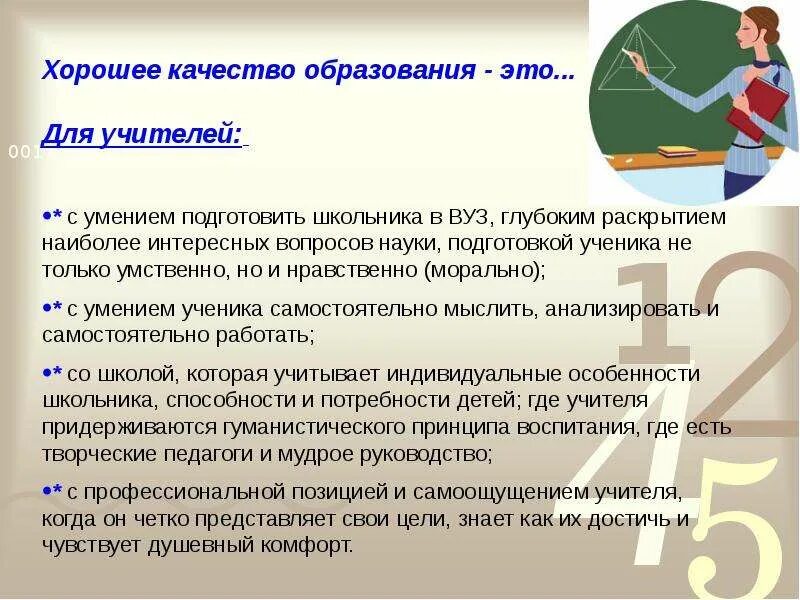 Хорошее качество образования - это...

Для учителей:

001

•* с умением подготовить школьника в ВУЗ, глубоким раскрытием наиболее интересных вопросов науки, подготовкой ученика не только умственно, но и нравственно (морально);

•* с умением ученика самостоятельно мыслить, анализировать и самостоятельно работать;

•* со школой, которая учитывает индивидуальные особенности школьника, способности и потребности детей; где учителя придерживаются гуманистического принципа воспитания, где есть творческие педагоги и мудрое руководство;

•* с профессиональной позицией и самоощущением учителя, когда он четко представляет свои цели, знает как их достичь и чувствует душевный комфорт.

12
45